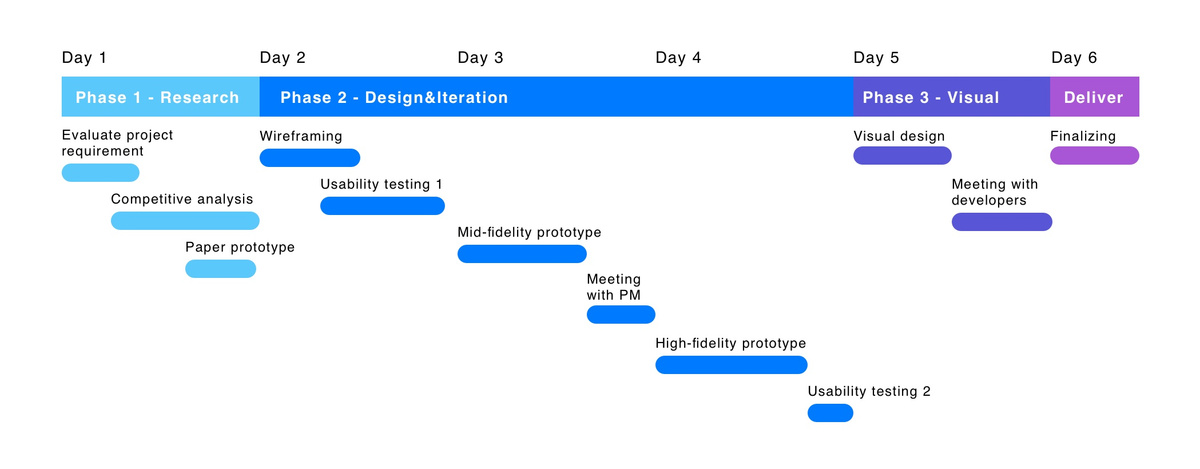 Day 1
Day 2
Day 3
Day 4
Day 5
Day 6

Phase 1 - Research
Phase 2 - Design&Iteration
Phase 3 - Visual
Deliver

Evaluate project requirement

Competitive analysis

Paper prototype

Wireframing

Usability testing 1

Mid-fidelity prototype

Meeting with PM

High-fidelity prototype

Usability testing 2

Visual design

Meeting with developers

Finalizing